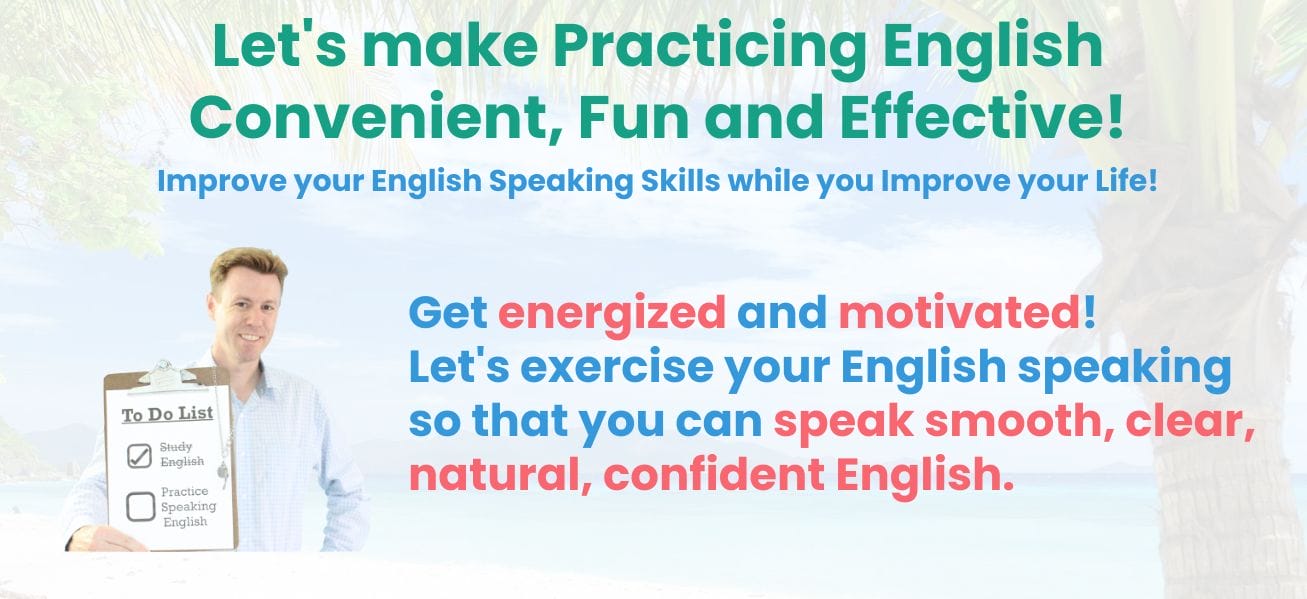 Let's make Practicing English Convenient, Fun and Effective!

Improve your English Speaking Skills while you Improve your Life!

To Do List

Study English

Practice Speaking English

Get energized and motivated! Let's exercise your English speaking so that you can speak smooth, clear, natural, confident English.